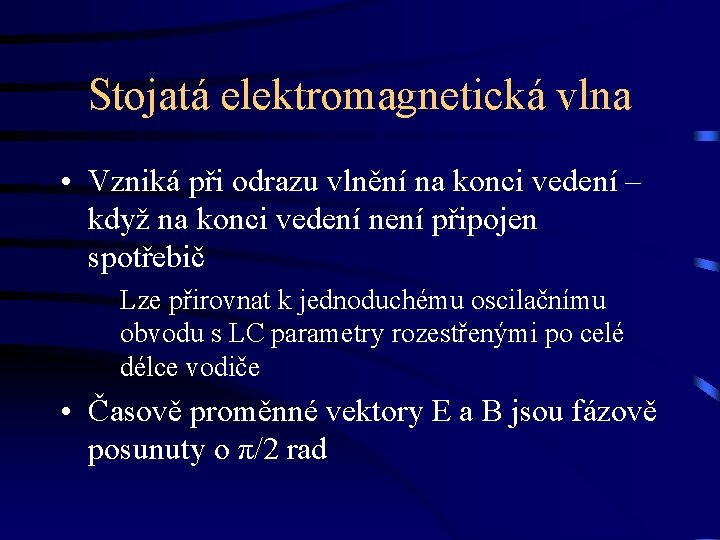 Stojatá elektromagnetická vlna

• Vzniká při odrazu vlnění na konci vedení – když na konci vedení není připojen spotřebič

Lze přirovnat k jednoduchému oscilačnímu obvodu s LC parametry rozestřenými po celé délce vodiče

• Časově proměnné vektory E a B jsou fázově posunuty o $\pi/2$ rad